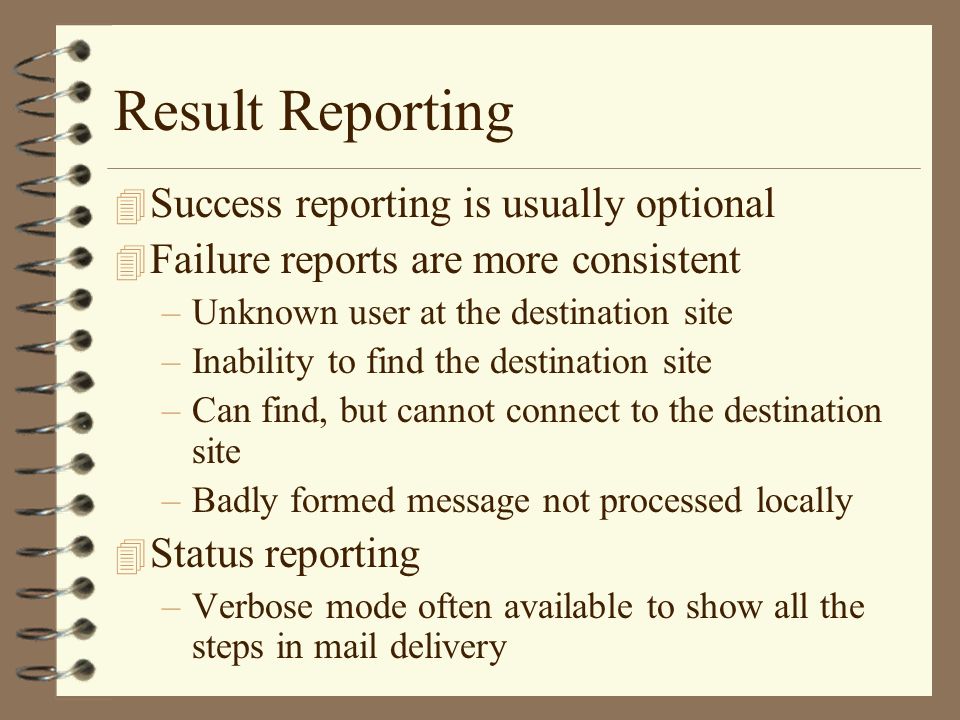 Result Reporting

Success reporting is usually optional

Failure reports are more consistent

– Unknown user at the destination site

– Inability to find the destination site

– Can find, but cannot connect to the destination site

– Badly formed message not processed locally

Status reporting

– Verbose mode often available to show all the steps in mail delivery